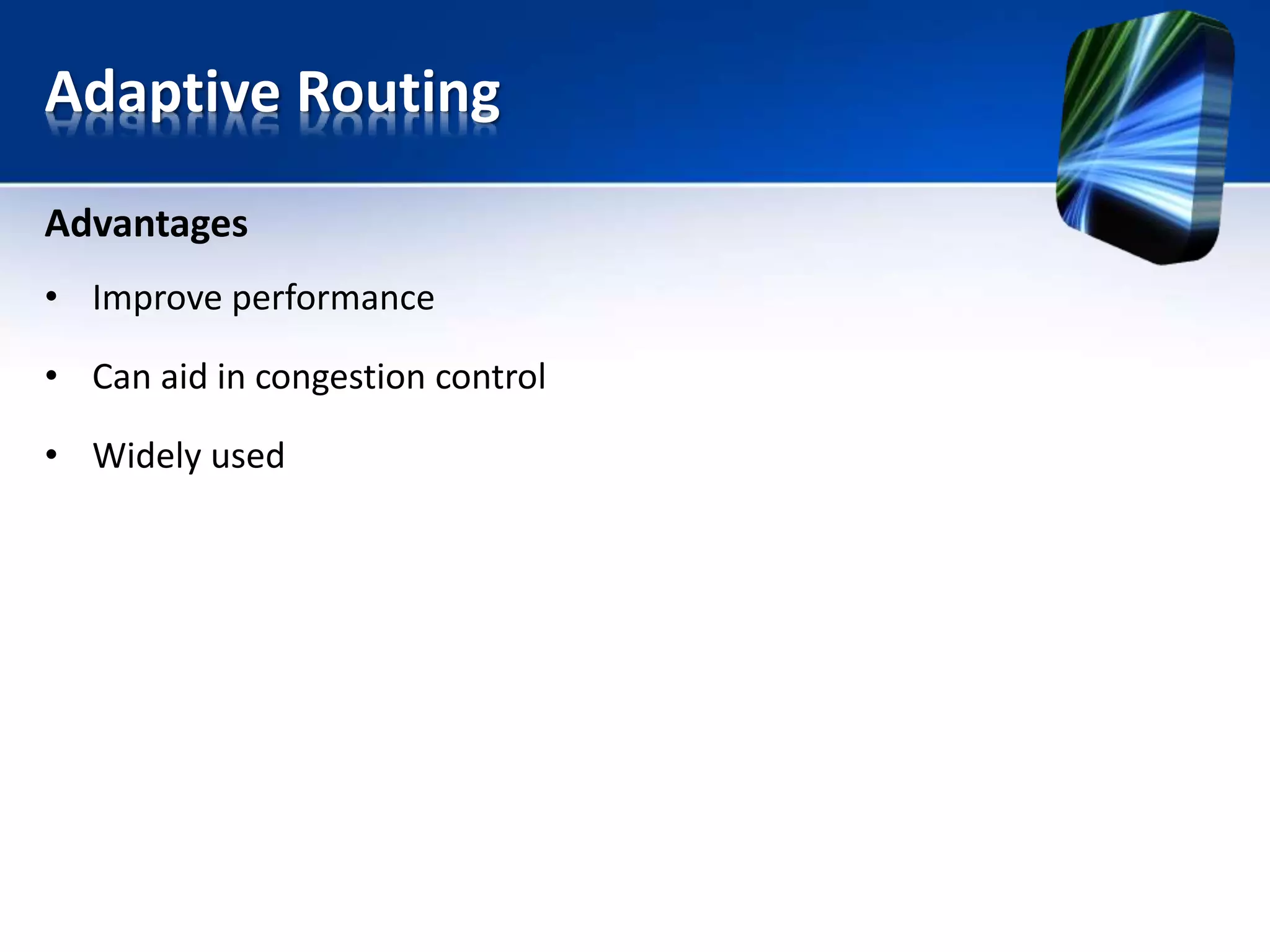 Adaptive Routing

Advantages

• Improve performance

• Can aid in congestion control

• Widely used